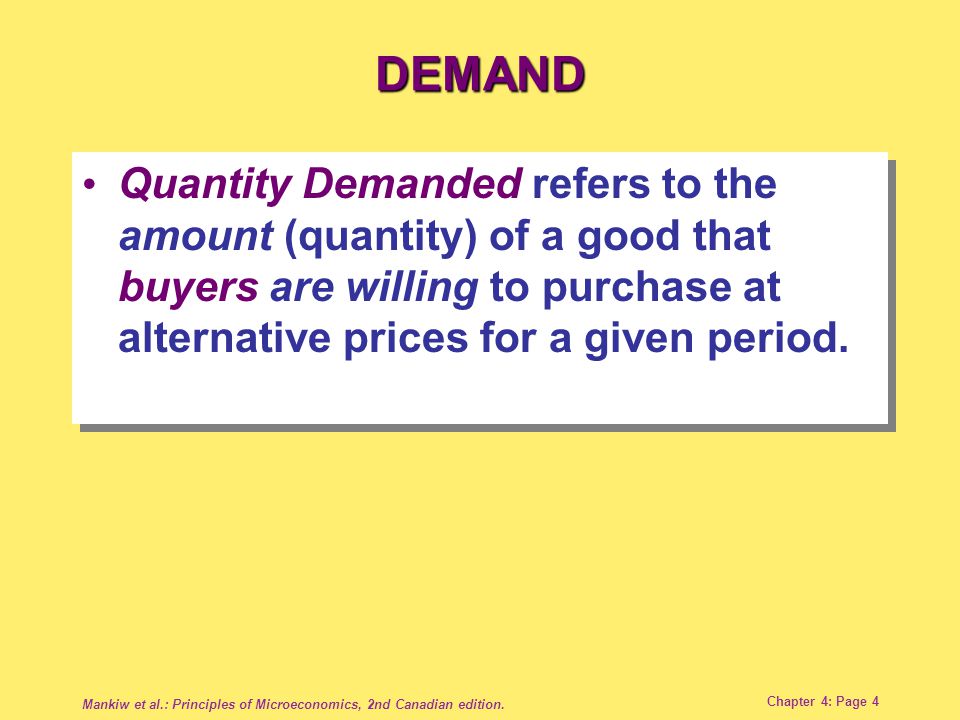 DEMAND

• Quantity Demanded refers to the amount (quantity) of a good that buyers are willing to purchase at alternative prices for a given period.

Mankiw et al.: Principles of Microeconomics, 2nd Canadian edition.

Chapter 4: Page 4